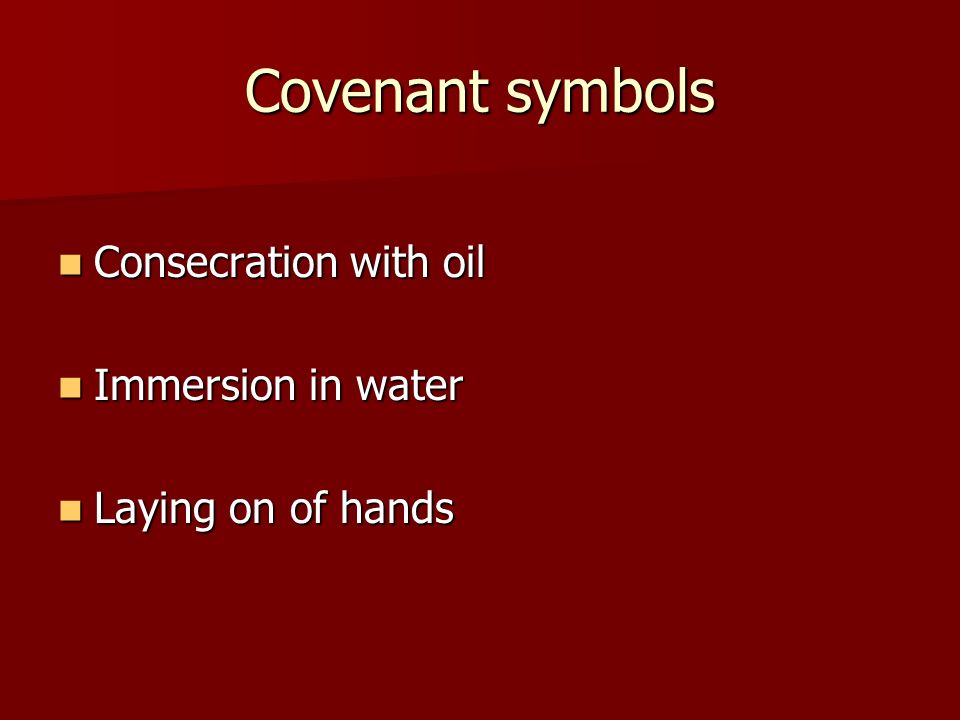 Covenant symbols

- Consecration with oil
- Immersion in water
- Laying on of hands